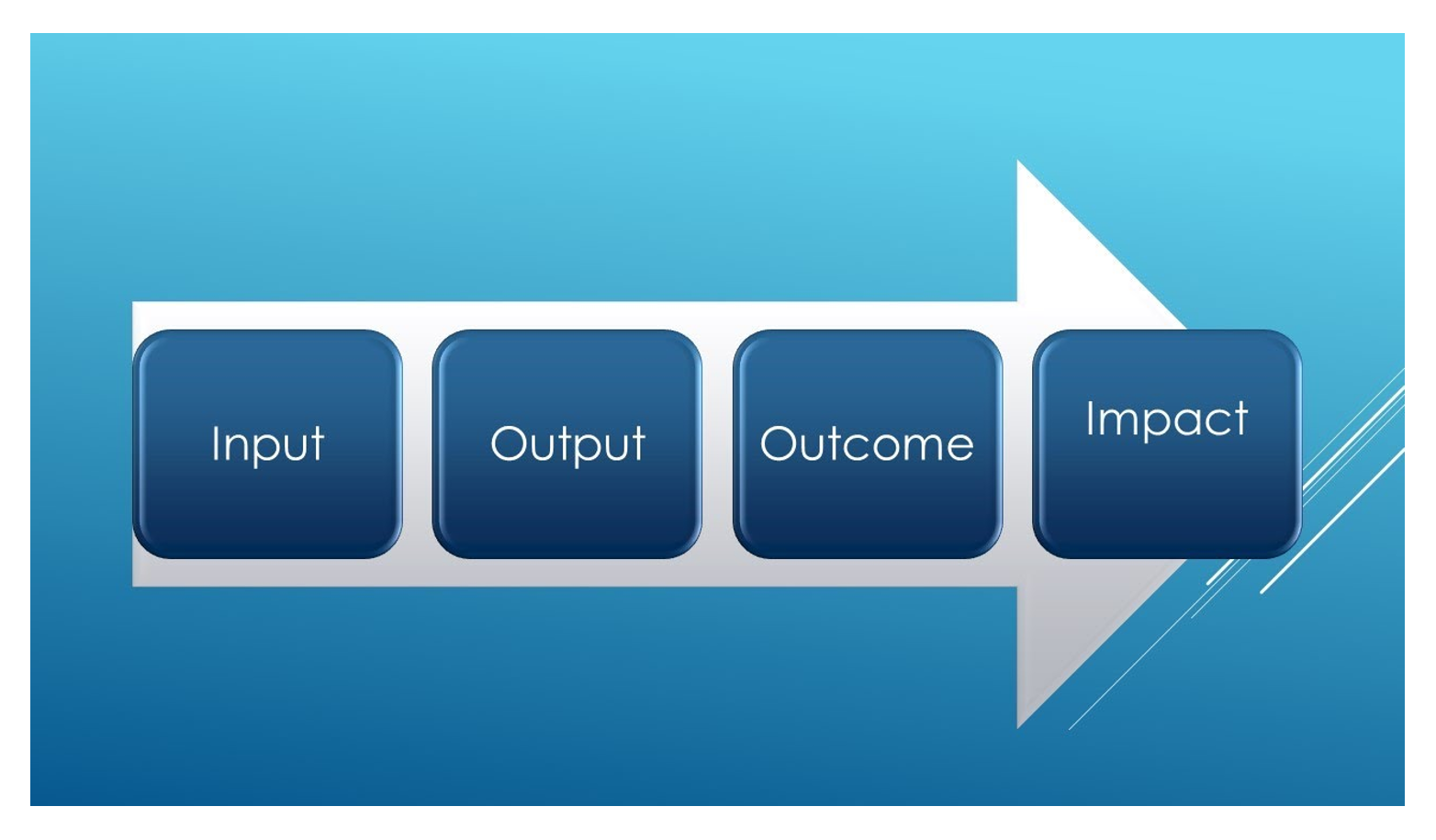 Input

Output

Outcome

Impact